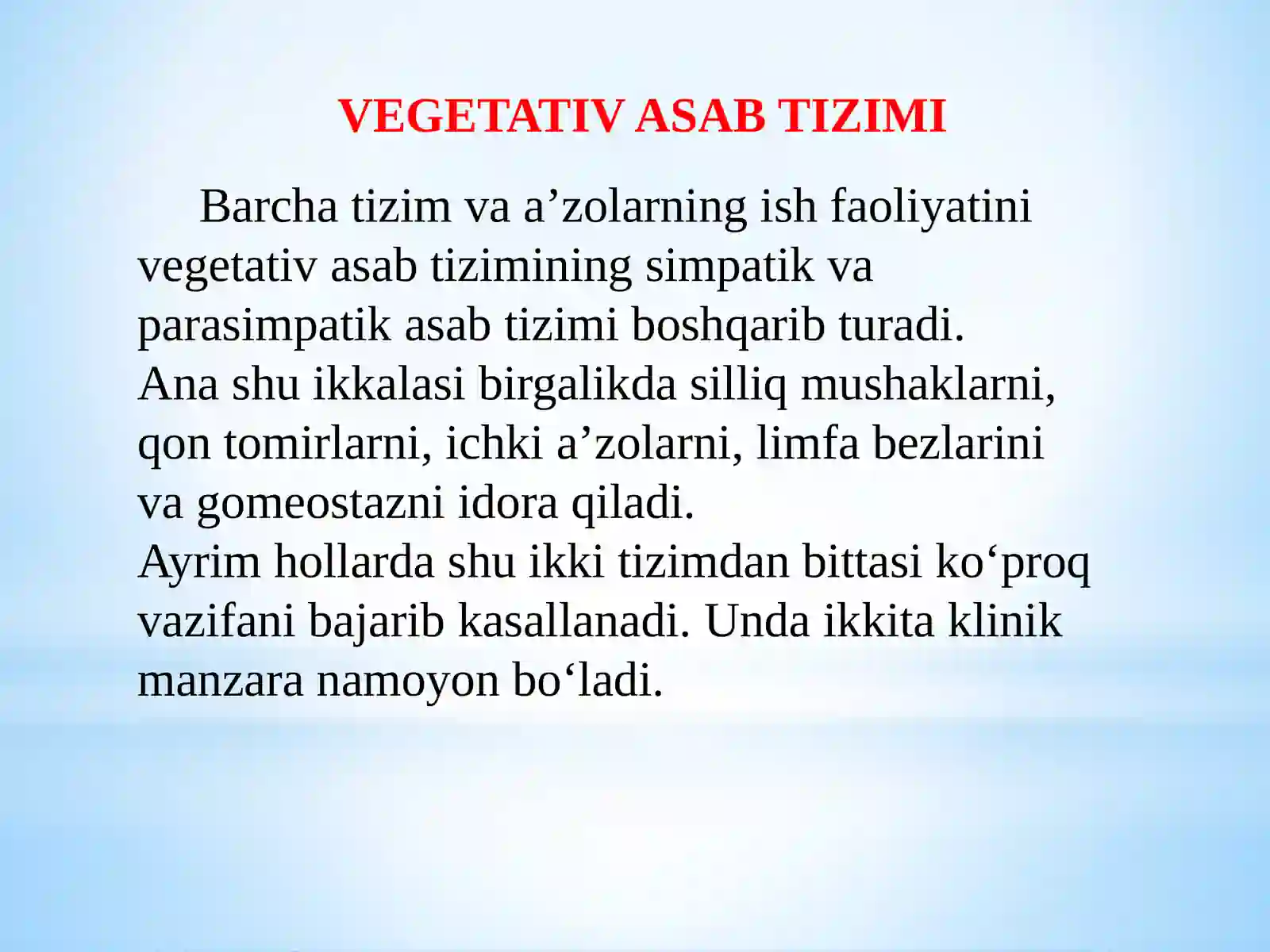 VEGETATIV ASAB TIZIMI

Barcha tizim va a’zolarning ish faoliyatini vegetativ asab tizimining simpatik va parasimpatik asab tizimi boshqarib turadi.
Ana shu ikkalasi birgalikda silliq mushaklarni, qon tomirlarni, ichki a’zolarni, limfa bezlarini va gomeostazni idora qiladi.
Ayrim hollarda shu ikki tizimdan bittasi ko‘proq vazifani bajarib kasallanadi. Unda ikkita klinik manzara namoyon bo‘ladi.